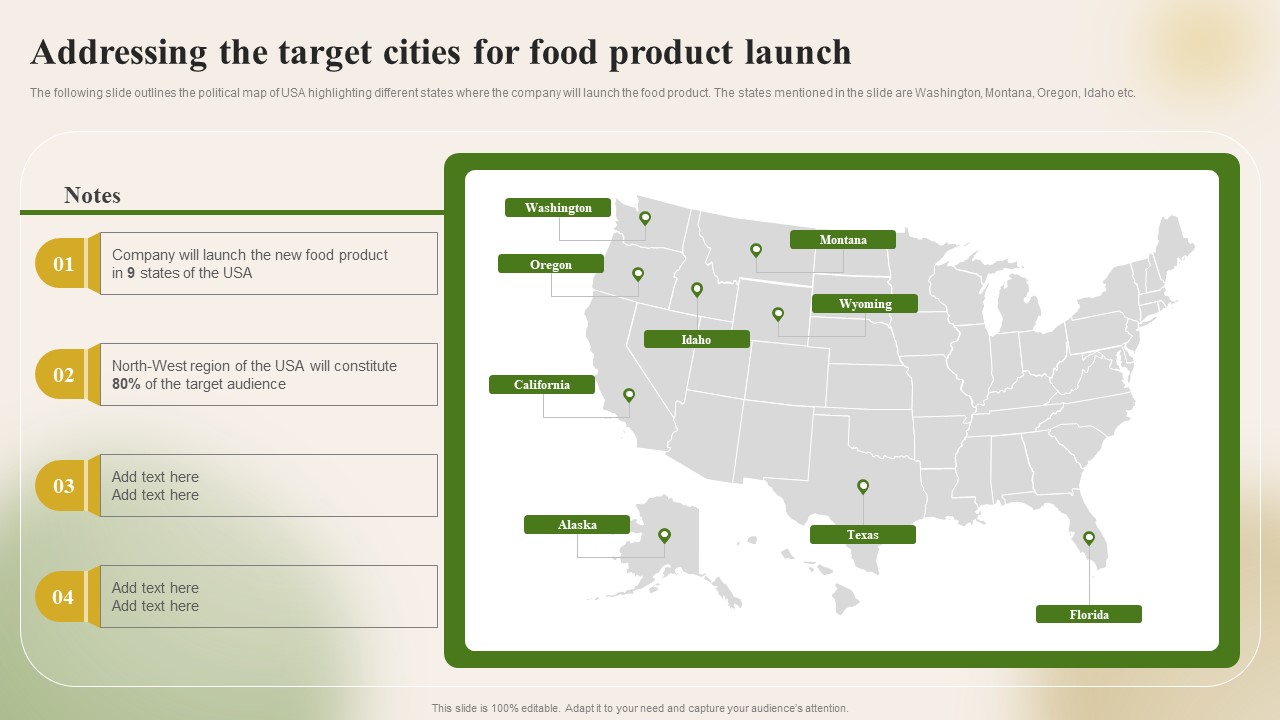 Addressing the target cities for food product launch

The following slide outlines the political map of USA highlighting different states where the company will launch the food product. The states mentioned in the slide are Washington, Montana, Oregon, Idaho etc.

Notes

01 Company will launch the new food product in 9 states of the USA

02 North-West region of the USA will constitute 80% of the target audience

03 Add text here Add text here

04 Add text here Add text here

Washington
Montana
Oregon
Wyoming
Idaho
California
Alaska
Texas
Florida

This slide is 100% editable. Adapt it to your need and capture your audience's attention.